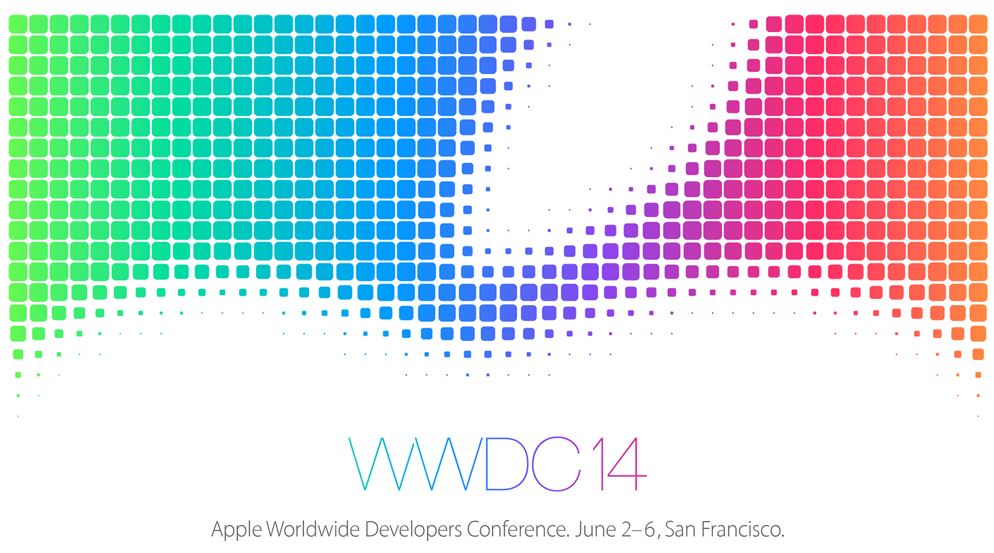 WWDC14

Apple Worldwide Developers Conference. June 2–6, San Francisco.